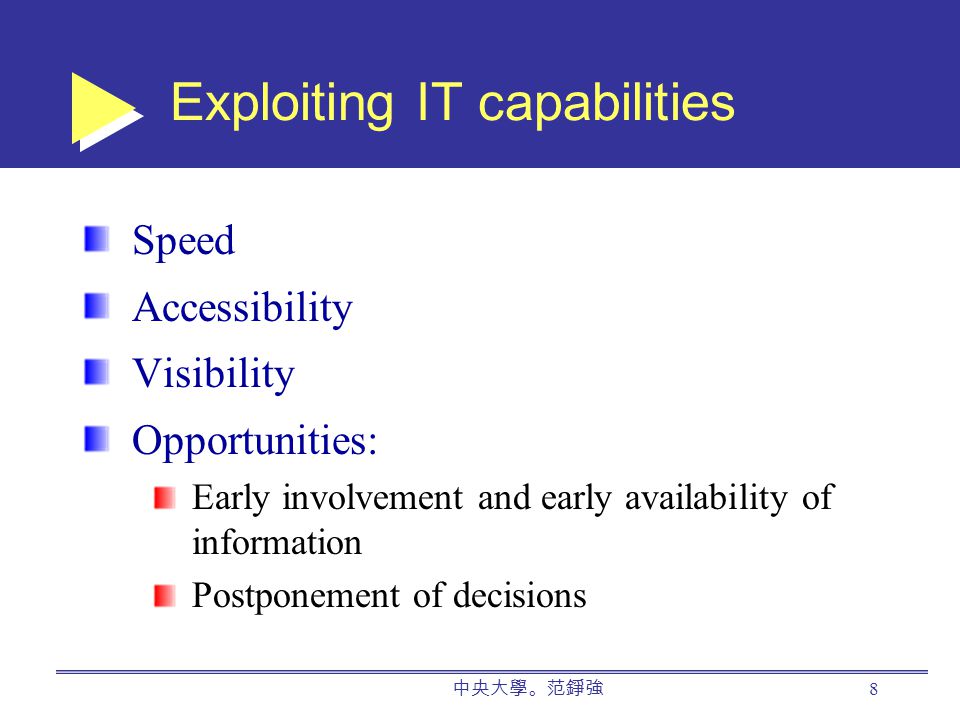 Exploiting IT capabilities

Speed

Accessibility

Visibility

Opportunities:

Early involvement and early availability of information

Postponement of decisions

中央大學。范錚強

8